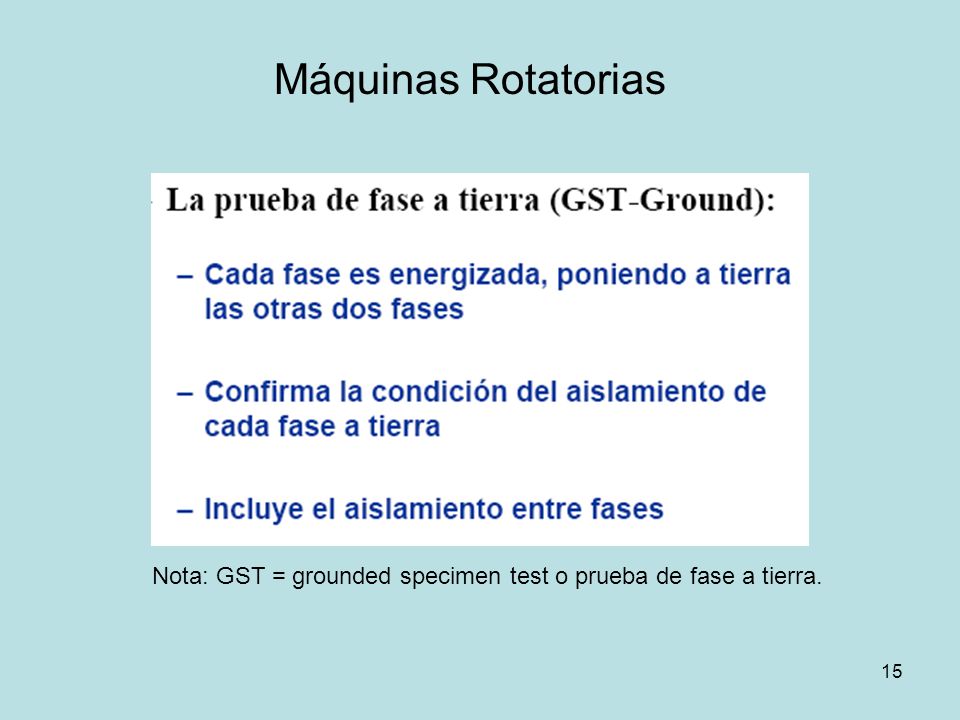 Máquinas Rotatorias

La prueba de fase a tierra (GST-Ground):

– Cada fase es energizada, poniendo a tierra las otras dos fases

– Confirma la condición del aislamiento de cada fase a tierra

– Incluye el aislamiento entre fases

Nota: GST = grounded specimen test o prueba de fase a tierra.

15